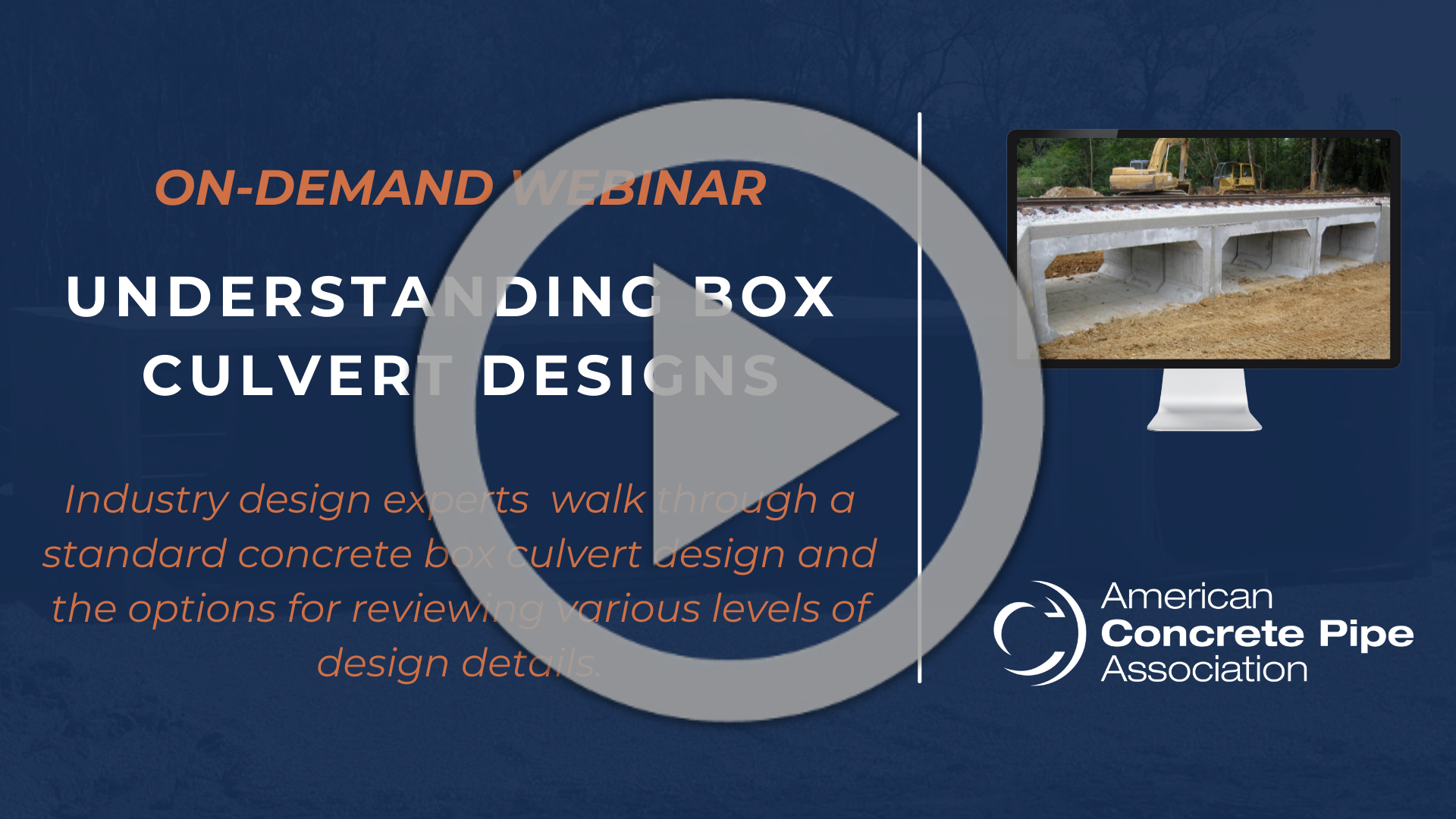 ON-DEMAND WEBINAR

UNDERSTANDING BOX CULVERT DESIGNS

Industry design experts  walk through a standard concrete box culvert design and the options for reviewing various levels of design details.

American
Concrete Pipe
Association